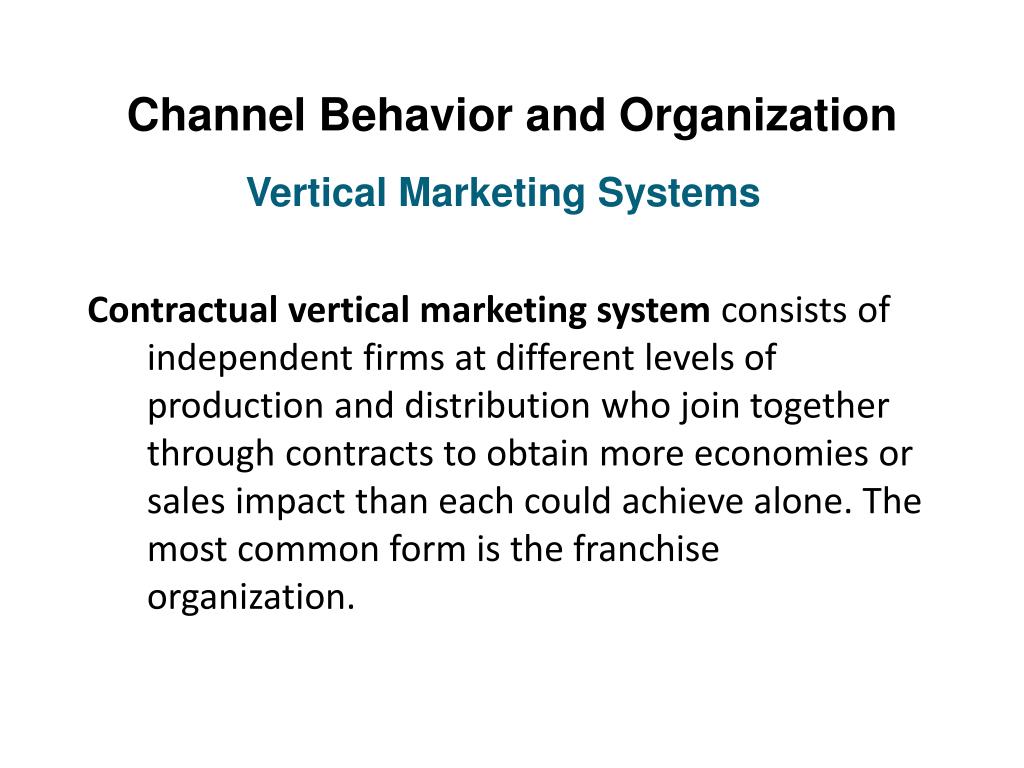 Channel Behavior and Organization

Vertical Marketing Systems

Contractual vertical marketing system consists of independent firms at different levels of production and distribution who join together through contracts to obtain more economies or sales impact than each could achieve alone. The most common form is the franchise organization.